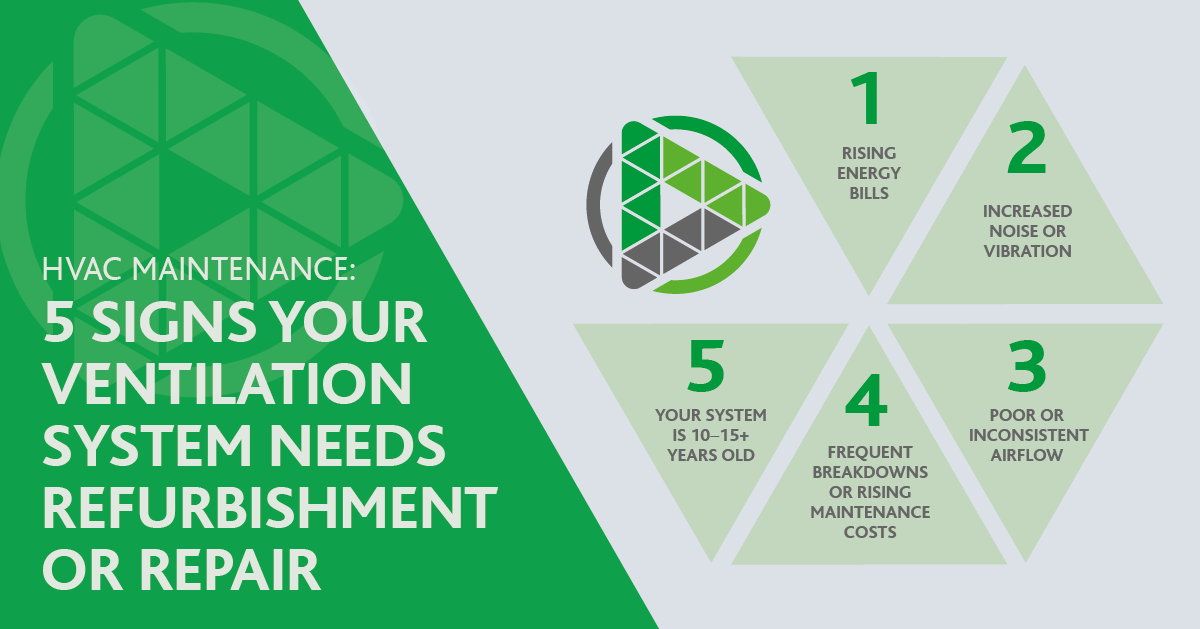 HVAC MAINTENANCE:
5 SIGNS YOUR VENTILATION SYSTEM NEEDS REFURBISHMENT OR REPAIR

1
RISING ENERGY BILLS

2
INCREASED NOISE OR VIBRATION

3
POOR OR INCONSISTENT AIRFLOW

4
FREQUENT BREAKDOWNS OR RISING MAINTENANCE COSTS

5
YOUR SYSTEM IS 10–15+ YEARS OLD